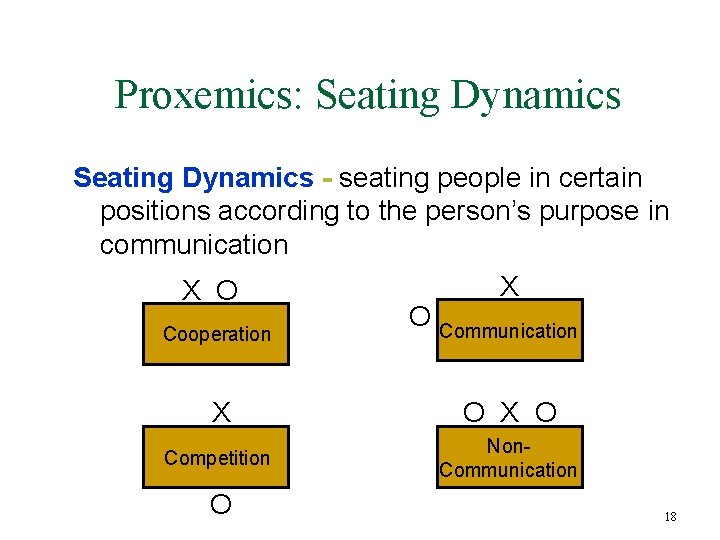 Proxemics: Seating Dynamics

Seating Dynamics - seating people in certain positions according to the person's purpose in communication

X O

Cooperation

X

O

Communication

X

Competition

O

O X O

Non-Communication

18